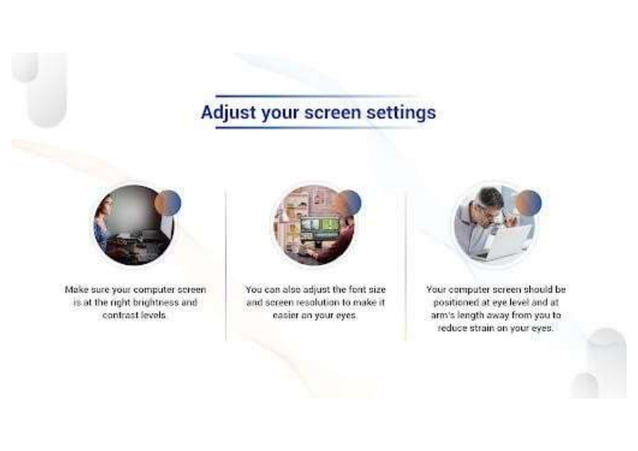 Adjust your screen settings

Make sure your computer screen is at the right brightness and contrast levels.

You can also adjust the font size and screen resolution to make it easier on your eyes.

Your computer screen should be positioned at eye level and at arm's length away from you to reduce strain on your eyes.